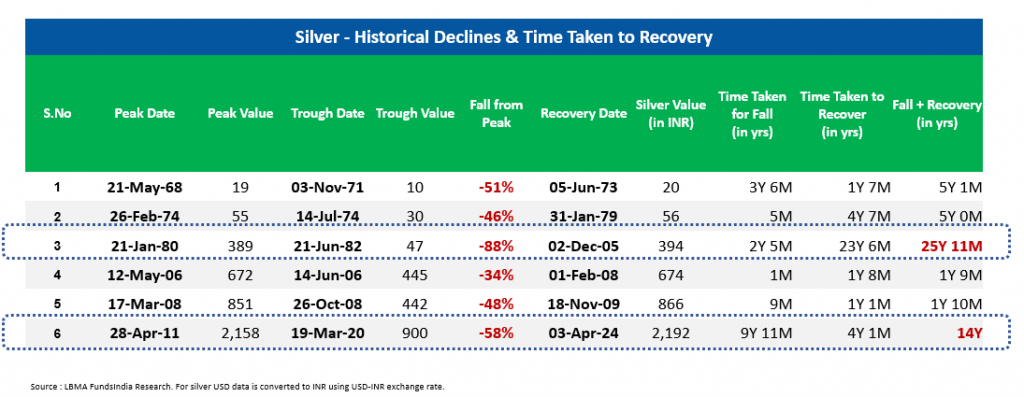 Silver - Historical Declines & Time Taken to Recovery

| S.No | Peak Date | Peak Value | Trough Date | Trough Value | Fall from Peak | Recovery Date | Silver Value (in INR) | Time Taken for Fall (in yrs) | Time Taken to Recover (in yrs) | Fall + Recovery (in yrs) |
|---|---|---|---|---|---|---|---|---|---|---|
| 1 | 21-May-68 | 19 | 03-Nov-71 | 10 | -51% | 05-Jun-73 | 20 | 3Y 6M | 1Y 7M | 5Y 1M |
| 2 | 26-Feb-74 | 55 | 14-Jul-74 | 30 | -46% | 31-Jan-79 | 56 | 5M | 4Y 7M | 5Y 0M |
| 3 | 21-Jan-80 | 389 | 21-Jun-82 | 47 | -88% | 02-Dec-05 | 394 | 2Y 5M | 23Y 6M | 25Y 11M |
| 4 | 12-May-06 | 672 | 14-Jun-06 | 445 | -34% | 01-Feb-08 | 674 | 1M | 1Y 8M | 1Y 9M |
| 5 | 17-Mar-08 | 851 | 26-Oct-08 | 442 | -48% | 18-Nov-09 | 866 | 9M | 1Y 1M | 1Y 10M |
| 6 | 28-Apr-11 | 2,158 | 19-Mar-20 | 900 | -58% | 03-Apr-24 | 2,192 | 9Y 11M | 4Y 1M | 14Y |

Source : LBMA FundsIndia Research. For silver USD data is converted to INR using USD-INR exchange rate.